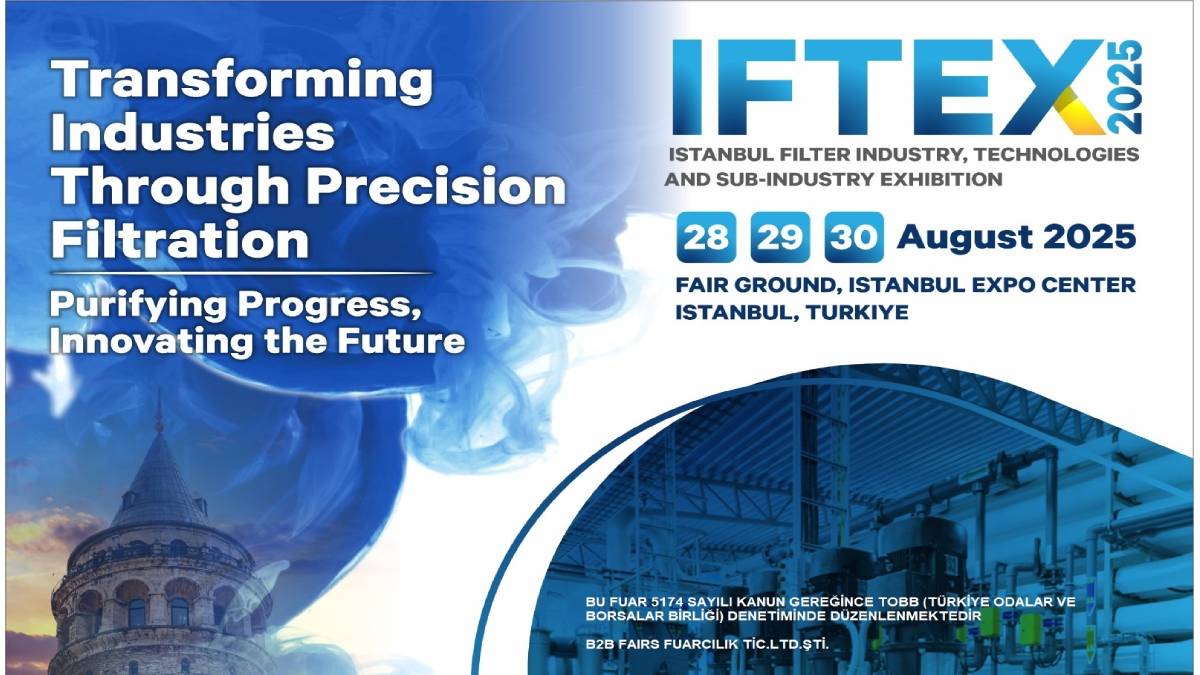 Transforming Industries Through Precision Filtration

Purifying Progress, Innovating the Future

IFTEX 2025

ISTANBUL FILTER INDUSTRY, TECHNOLOGIES AND SUB-INDUSTRY EXHIBITION

28 29 30 August 2025

FAIR GROUND, ISTANBUL EXPO CENTER
ISTANBUL, TURKIYE

BU FUAR 5174 SAYILI KANUN GEREĞİNCE TOBB (TÜRKİYE ODALAR VE BORSALAR BİRLİĞİ) DENETİMİNDE DÜZENLENMEKTEDİR

B2B FAIRS FUARCILIK TİC.LTD.ŞTİ.